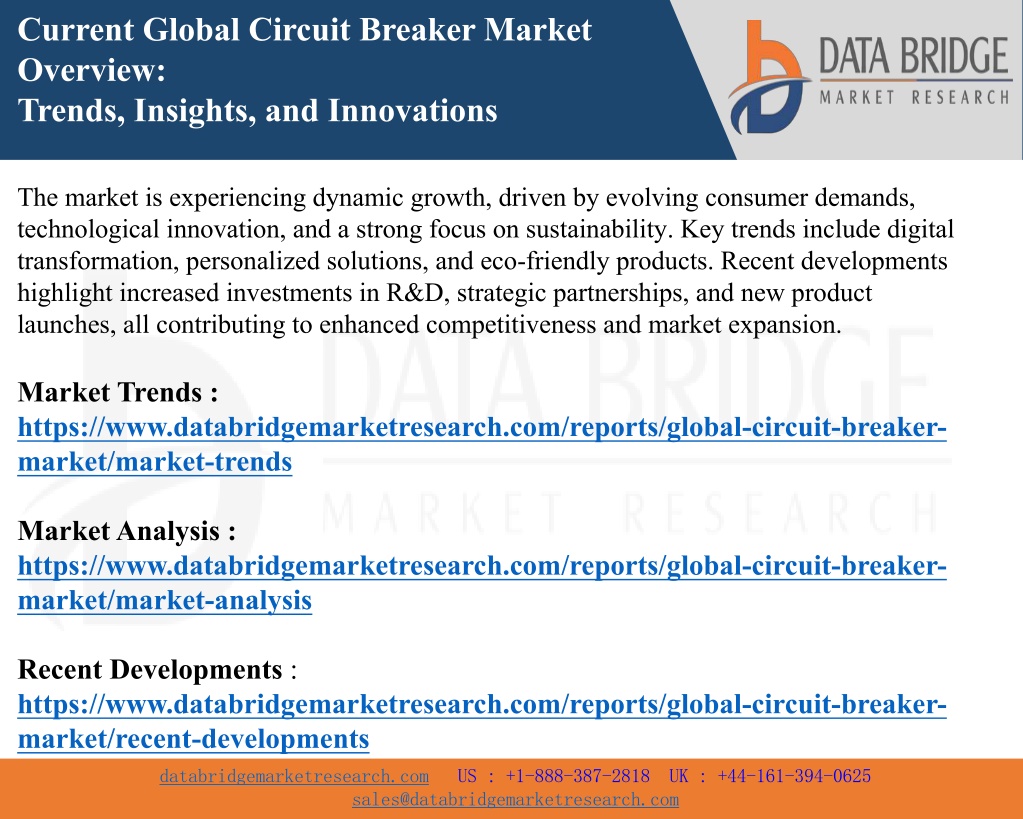 Current Global Circuit Breaker Market Overview:
Trends, Insights, and Innovations

DATA BRIDGE
MARKET RESEARCH

The market is experiencing dynamic growth, driven by evolving consumer demands, technological innovation, and a strong focus on sustainability. Key trends include digital transformation, personalized solutions, and eco-friendly products. Recent developments highlight increased investments in R&D, strategic partnerships, and new product launches, all contributing to enhanced competitiveness and market expansion.

Market Trends :
https://www.databridgemarketresearch.com/reports/global-circuit-breaker-market/market-trends

Market Analysis :
https://www.databridgemarketresearch.com/reports/global-circuit-breaker-market/market-analysis

Recent Developments :
https://www.databridgemarketresearch.com/reports/global-circuit-breaker-market/recent-developments

DATA BRIDGE
MARKET RESEARCH

databridgemarketresearch.com US : +1-888-387-2818 UK : +44-161-394-0625
sales@databridgemarketresearch.com